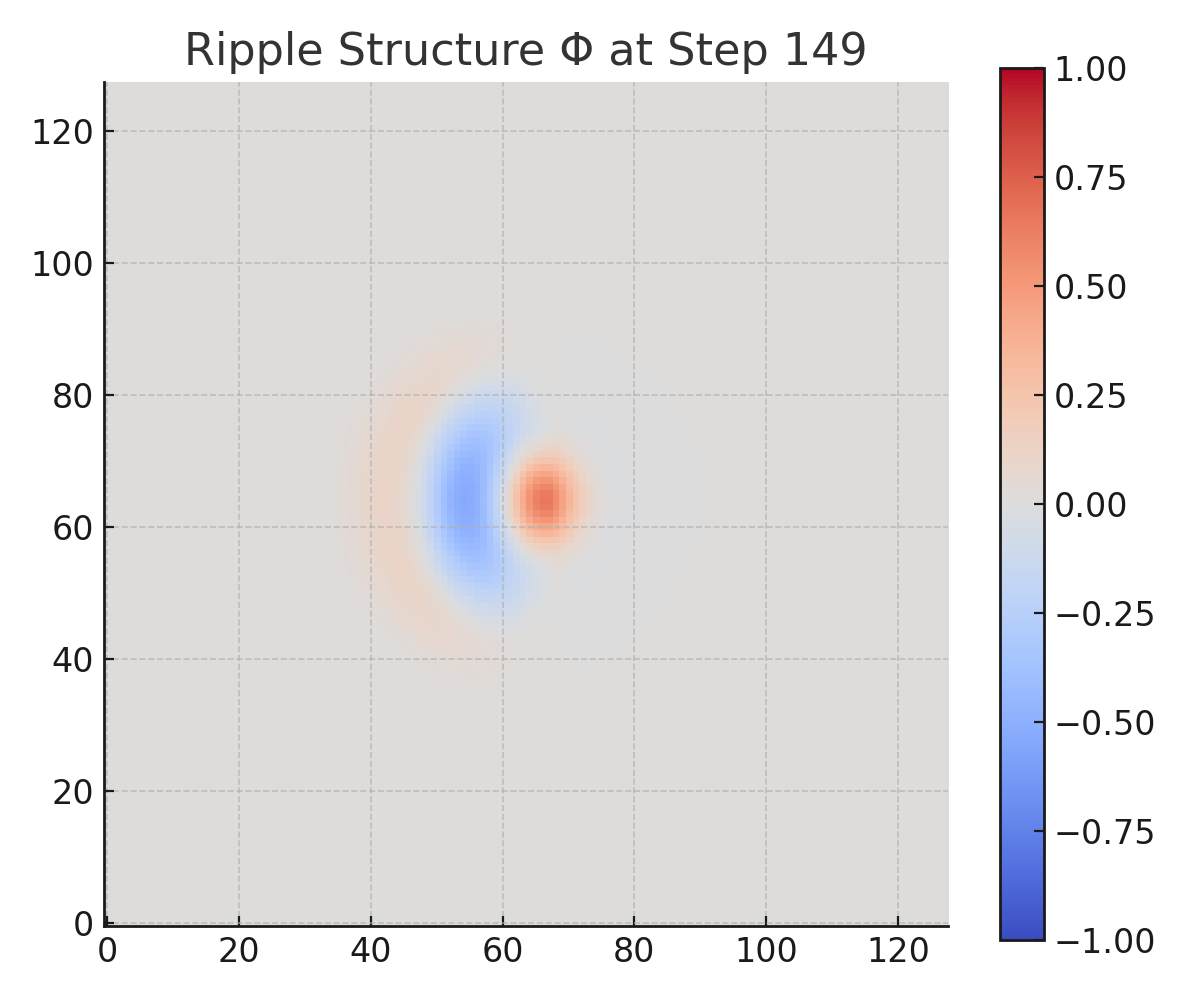 Ripple Structure Φ at Step 149

120
100
80
60
40
20
0

0 20 40 60 80 100 120

1.00
0.75
0.50
0.25
0.00
−0.25
−0.50
−0.75
−1.00